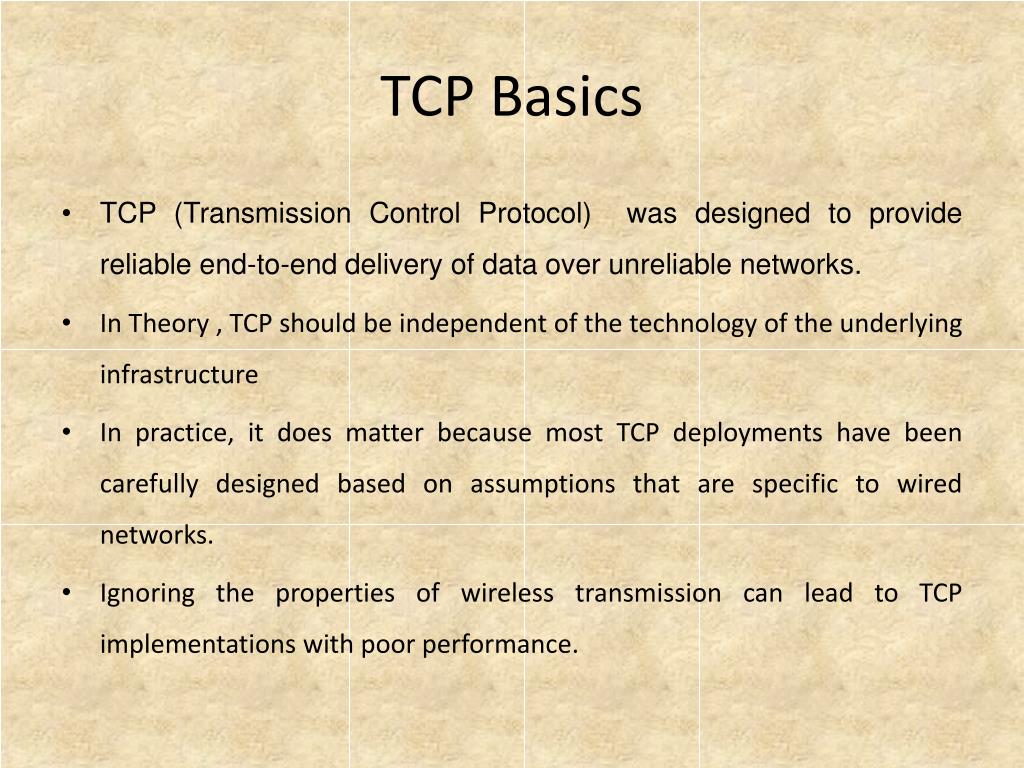 TCP Basics

• TCP (Transmission Control Protocol) was designed to provide reliable end-to-end delivery of data over unreliable networks.

• In Theory , TCP should be independent of the technology of the underlying infrastructure

• In practice, it does matter because most TCP deployments have been carefully designed based on assumptions that are specific to wired networks.

• Ignoring the properties of wireless transmission can lead to TCP implementations with poor performance.